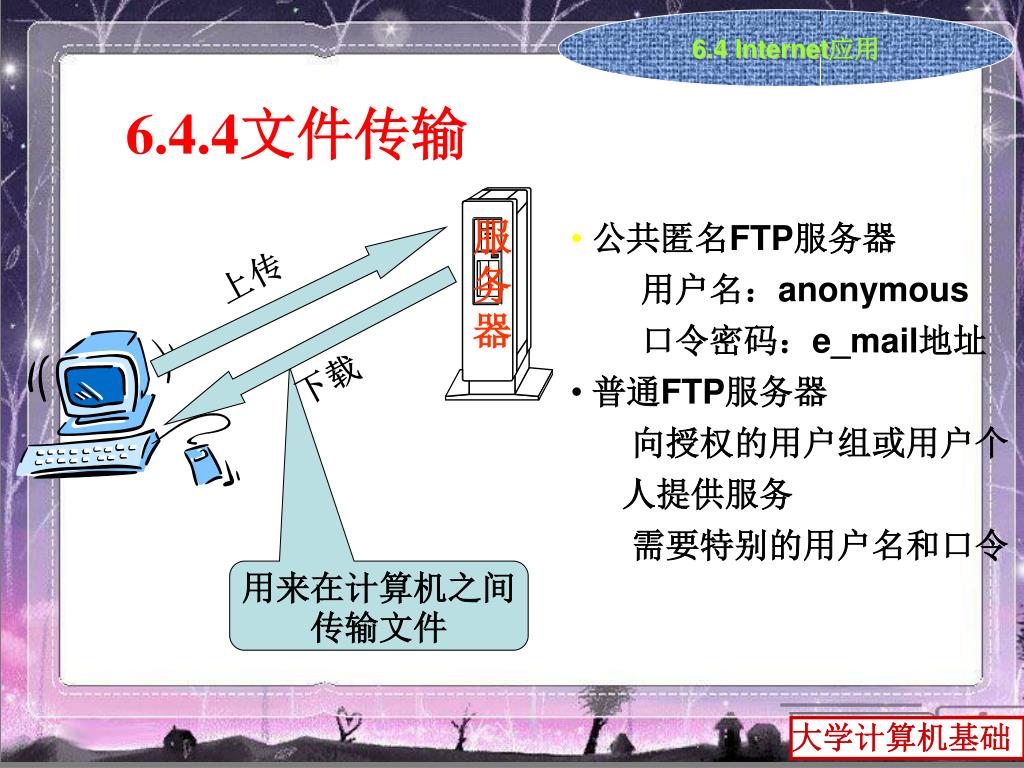 6.4 Internet应用

6.4.4文件传输

上传

下载

服务器

用来在计算机之间传输文件

• 公共匿名FTP服务器

用户名：anonymous

口令密码：e_mail地址

• 普通FTP服务器

向授权的用户组或用户个人提供服务

需要特别的用户名和口令

大学计算机基础